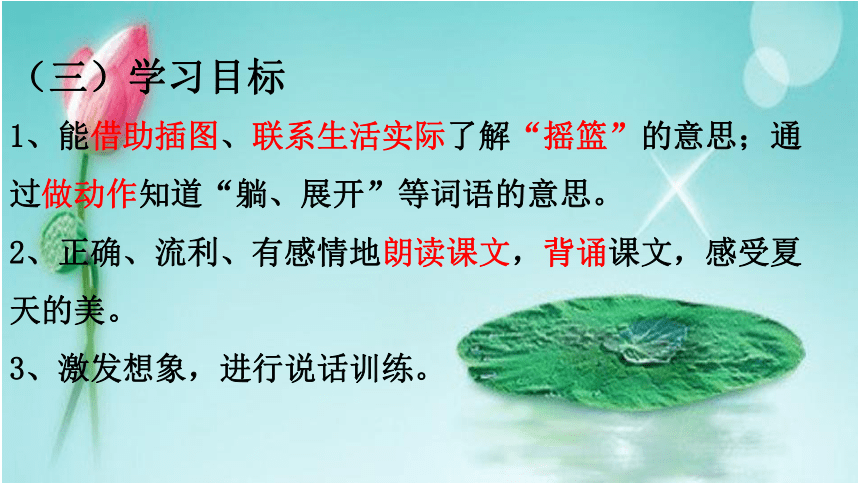 （三）学习目标

1、能借助插图、联系生活实际了解“摇篮”的意思；通过做动作知道“躺、展开”等词语的意思。

2、正确、流利、有感情地朗读课文，背诵课文，感受夏天的美。

3、激发想象，进行说话训练。